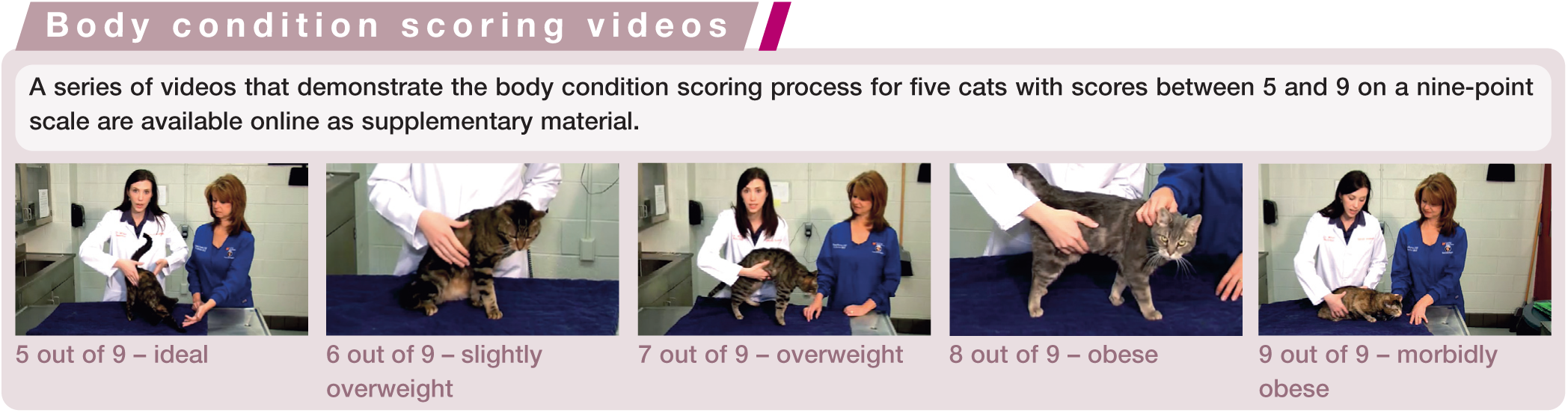 Body condition scoring videos

A series of videos that demonstrate the body condition scoring process for five cats with scores between 5 and 9 on a nine-point scale are available online as supplementary material.

5 out of 9 – ideal

6 out of 9 – slightly overweight

7 out of 9 – overweight

8 out of 9 – obese

9 out of 9 – morbidly obese